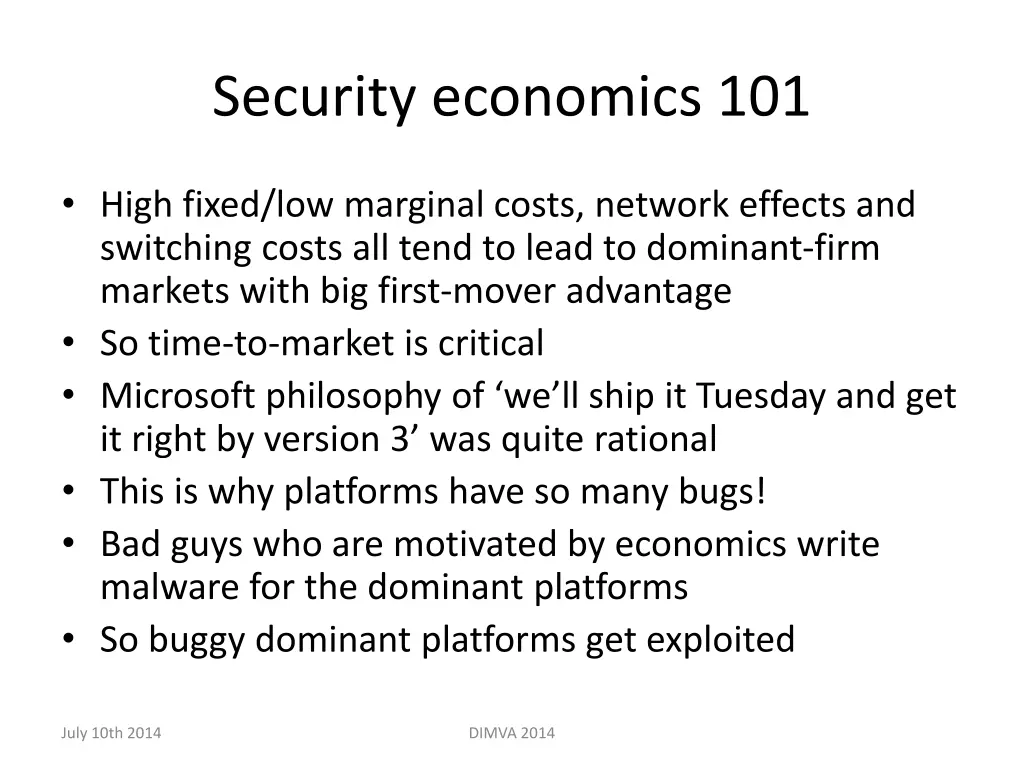 Security economics 101

• High fixed/low marginal costs, network effects and switching costs all tend to lead to dominant-firm markets with big first-mover advantage
• So time-to-market is critical
• Microsoft philosophy of ‘we’ll ship it Tuesday and get it right by version 3’ was quite rational
• This is why platforms have so many bugs!
• Bad guys who are motivated by economics write malware for the dominant platforms
• So buggy dominant platforms get exploited

July 10th 2014

DIMVA 2014